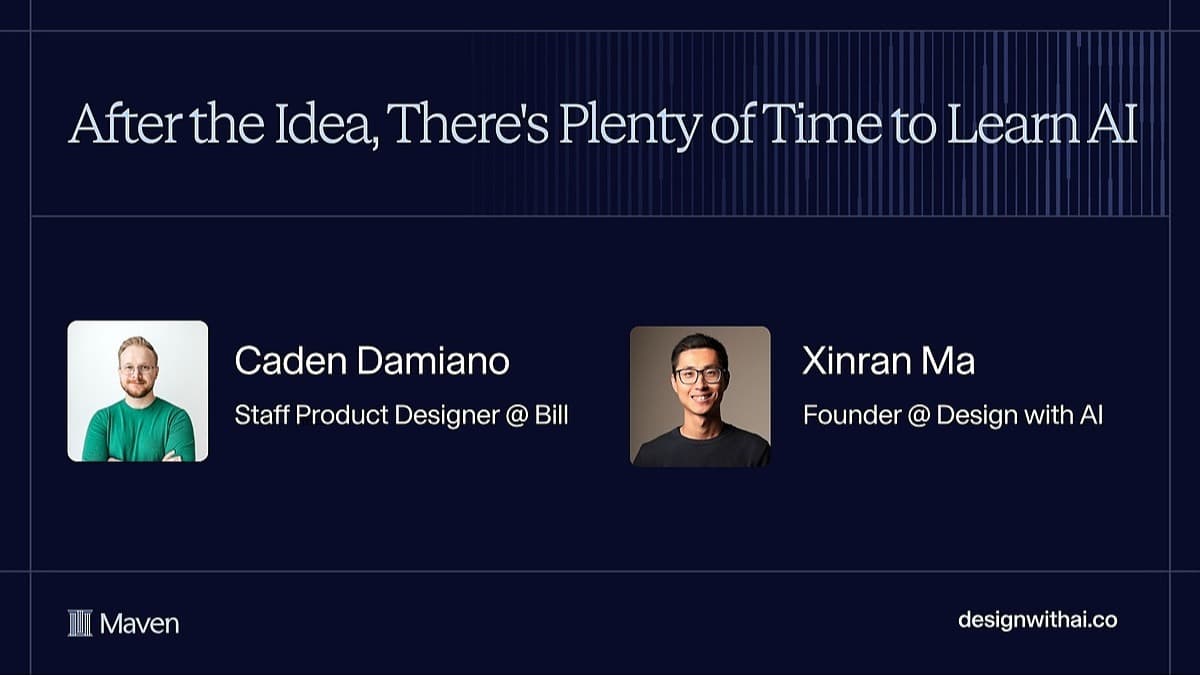 After the Idea, There's Plenty of Time to Learn AI

Caden Damiano

Staff Product Designer @ Bill

Xinran Ma

Founder @ Design with AI

Maven

designwithai.co